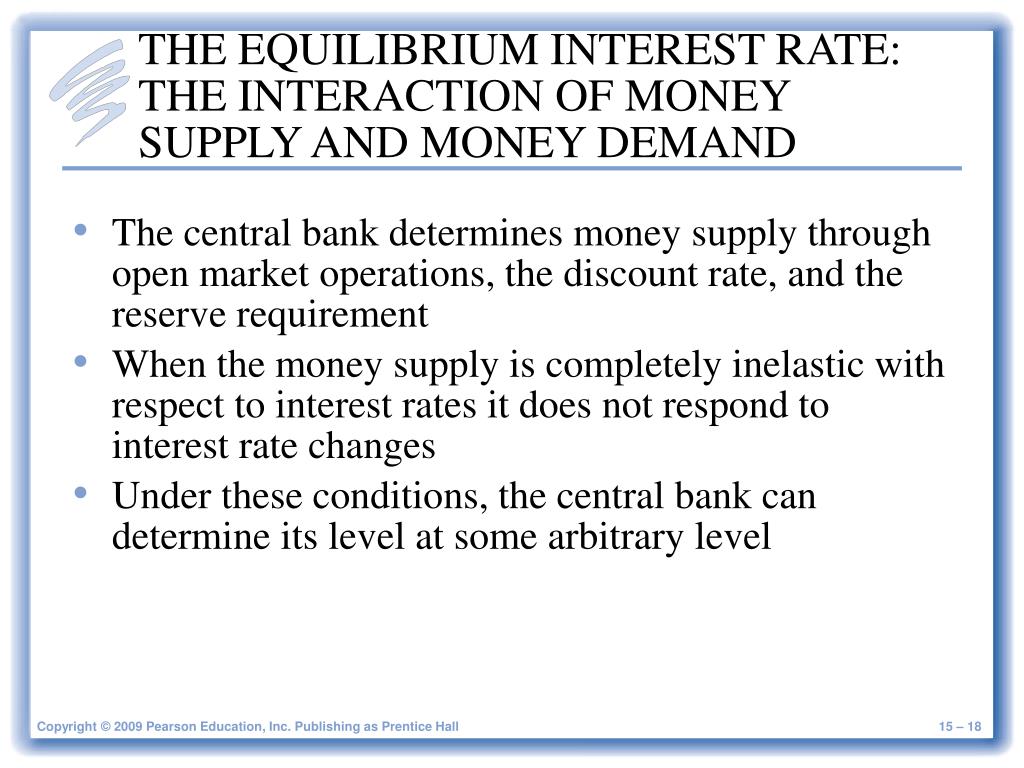 THE EQUILIBRIUM INTEREST RATE: THE INTERACTION OF MONEY SUPPLY AND MONEY DEMAND

• The central bank determines money supply through open market operations, the discount rate, and the reserve requirement

• When the money supply is completely inelastic with respect to interest rates it does not respond to interest rate changes

• Under these conditions, the central bank can determine its level at some arbitrary level

Copyright © 2009 Pearson Education, Inc. Publishing as Prentice Hall

15 – 18